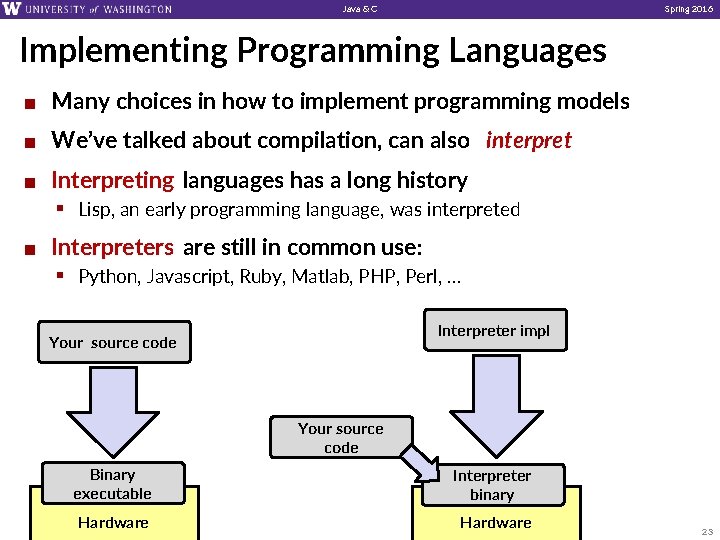 W UNIVERSITY of WASHINGTON Java & C Spring 2016

Implementing Programming Languages

Many choices in how to implement programming models

We've talked about compilation, can also interpret

Interpreting languages has a long history

Lisp, an early programming language, was interpreted

Interpreters are still in common use:

Python, Javascript, Ruby, Matlab, PHP, Perl, …

Your source code

Binary executable

Hardware

Interpreter impl

Your source code

Interpreter binary

Hardware

23